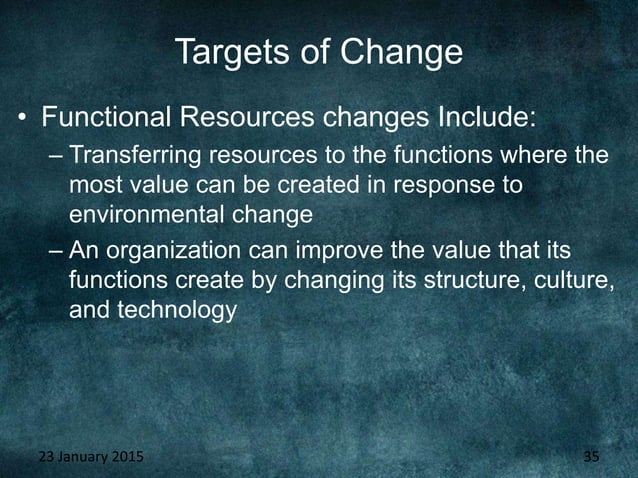 Targets of Change

• Functional Resources changes Include:
– Transferring resources to the functions where the most value can be created in response to environmental change
– An organization can improve the value that its functions create by changing its structure, culture, and technology

23 January 2015

35